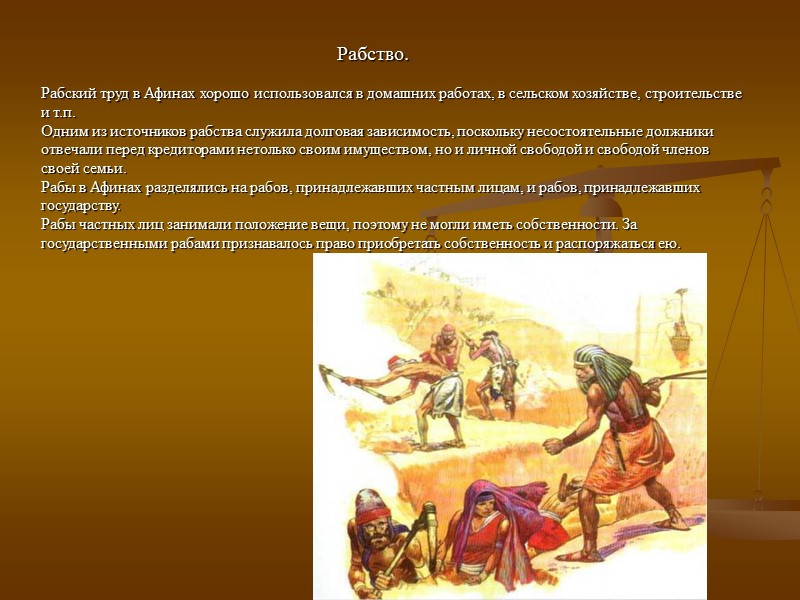 Рабство.

Рабский труд в Афинах хорошо использовался в домашних работах, в сельском хозяйстве, строительстве и т.п.
Одним из источников рабства служила долговая зависимость, поскольку несостоятельные должники отвечали перед кредиторами нетолько своим имуществом, но и личной свободой и свободой членов своей семьи.
Рабы в Афинах разделялись на рабов, принадлежавших частным лицам, и рабов, принадлежавших государству.
Рабы частных лиц занимали положение вещи, поэтому не могли иметь собственности. За государственными рабами признавалось право приобретать собственность и распоряжаться ею.